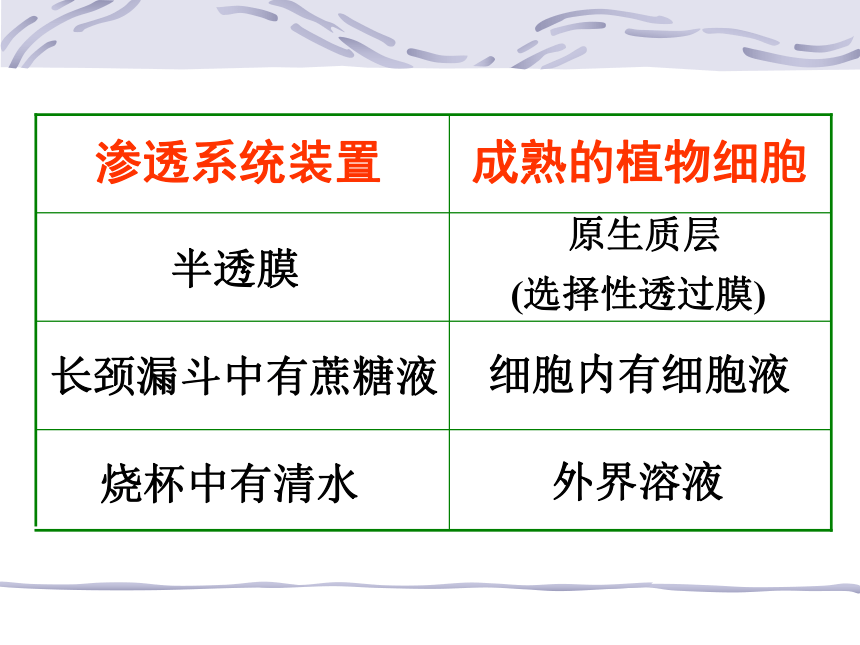 | 渗透系统装置 | 成熟的植物细胞 |
|---|---|
| 半透膜 | 原生质层 (选择性透过膜) |
| 长颈漏斗中有蔗糖液 | 细胞内有细胞液 |
| 烧杯中有清水 | 外界溶液 |